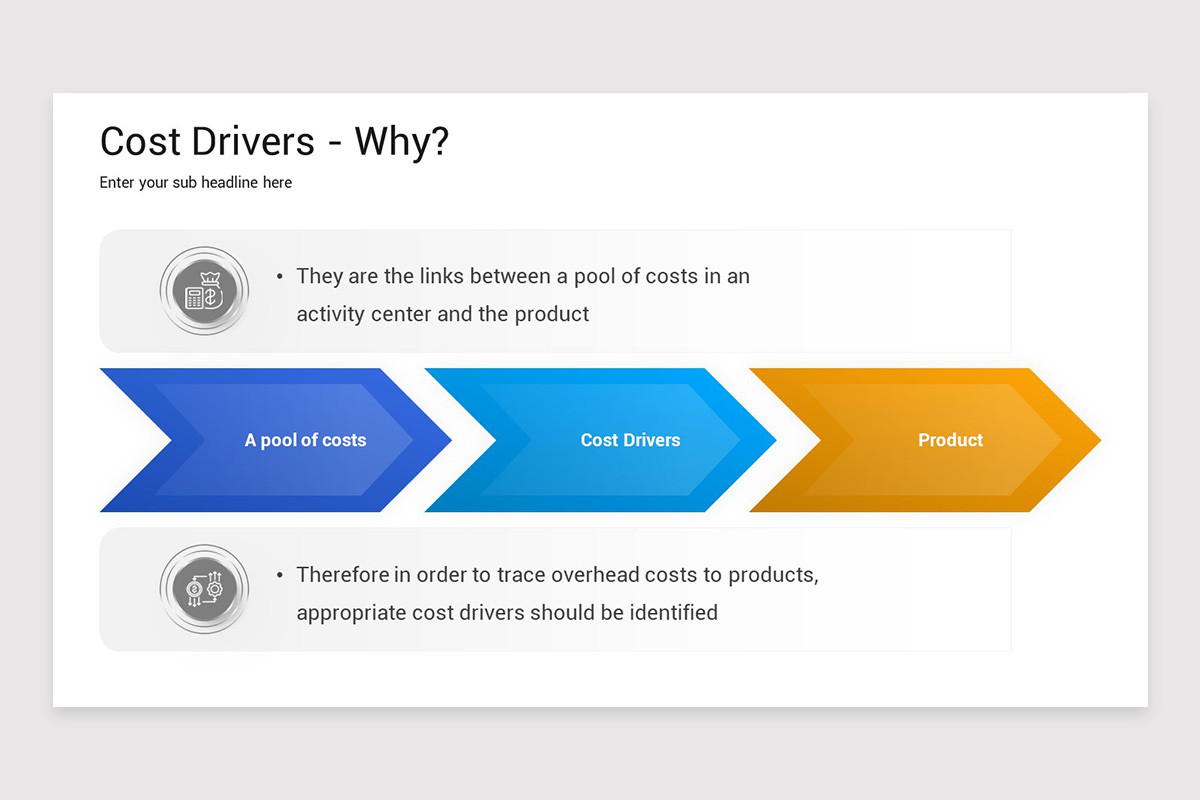 Cost Drivers - Why?

Enter your sub headline here

• They are the links between a pool of costs in an activity center and the product

A pool of costs

Cost Drivers

Product

• Therefore in order to trace overhead costs to products, appropriate cost drivers should be identified